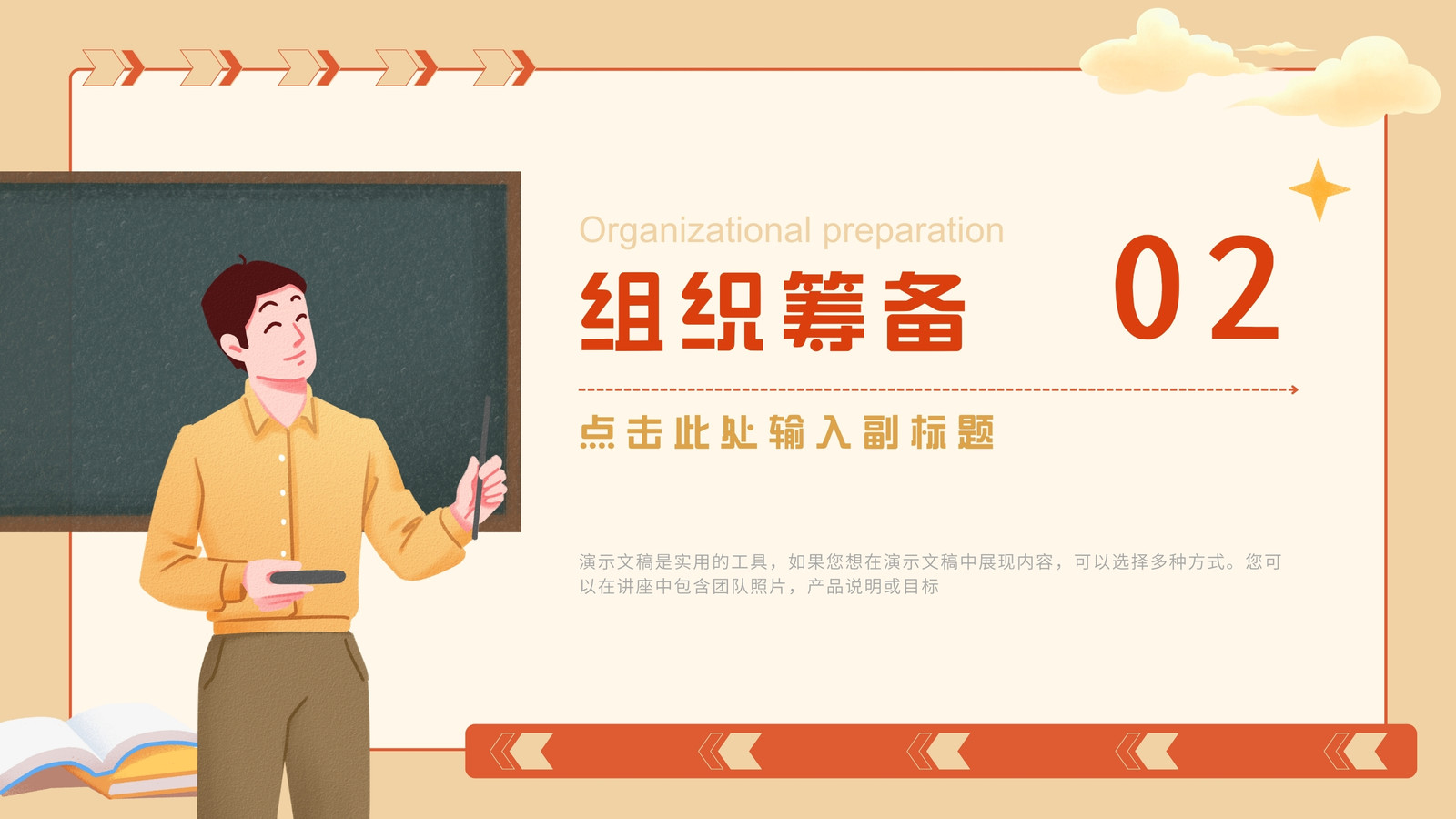 Organizational preparation

组织筹备

02

点击此处输入副标题

演示文稿是实用的工具，如果您想在演示文稿中展现内容，可以选择多种方式。您可以在讲座中包含团队照片，产品说明或目标